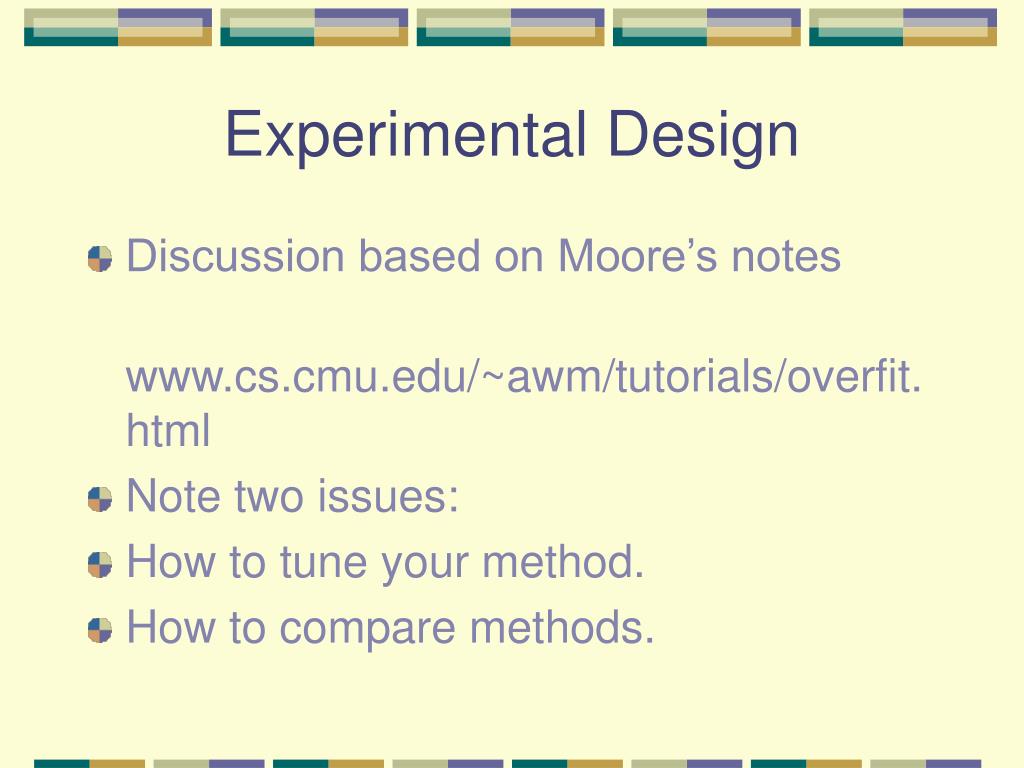 Experimental Design

Discussion based on Moore’s notes

www.cs.cmu.edu/~awm/tutorials/overfit.html

Note two issues:

How to tune your method.

How to compare methods.